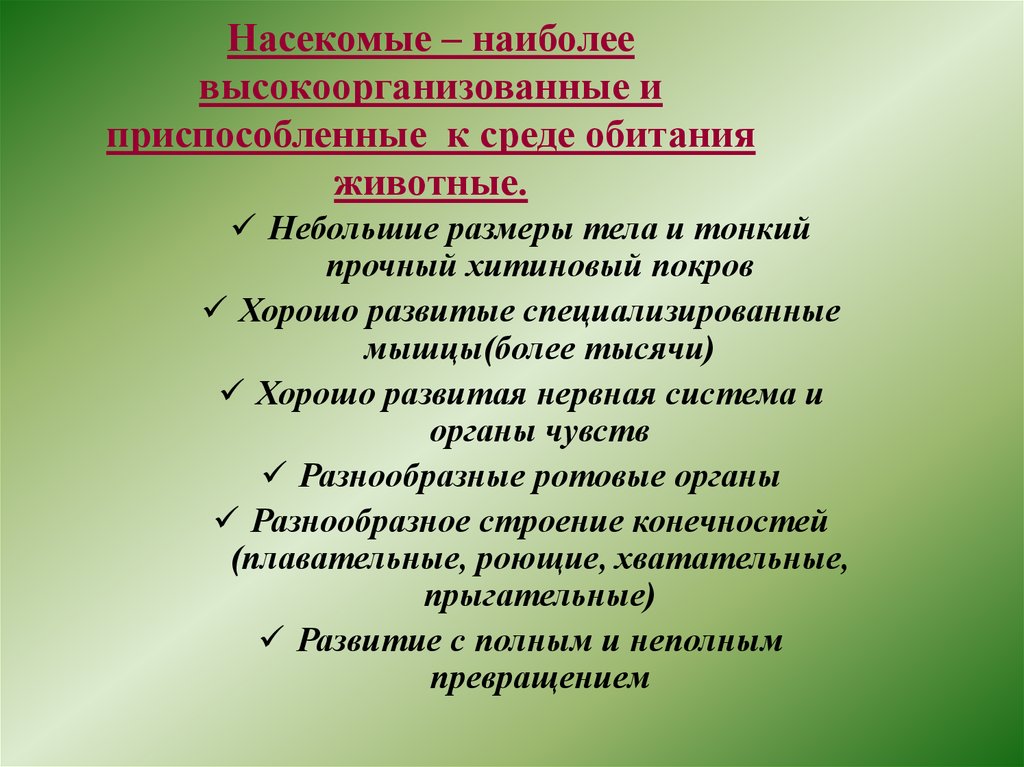 Насекомые – наиболее высокоорганизованные и приспособленные к среде обитания животные.

✓ Небольшие размеры тела и тонкий прочный хитиновый покров
✓ Хорошо развитые специализированные мышцы(более тысячи)
✓ Хорошо развитая нервная система и органы чувств
✓ Разнообразные ротовые органы
✓ Разнообразное строение конечностей (плавательные, роющие, хватательные, прыгательные)
✓ Развитие с полным и неполным превращением